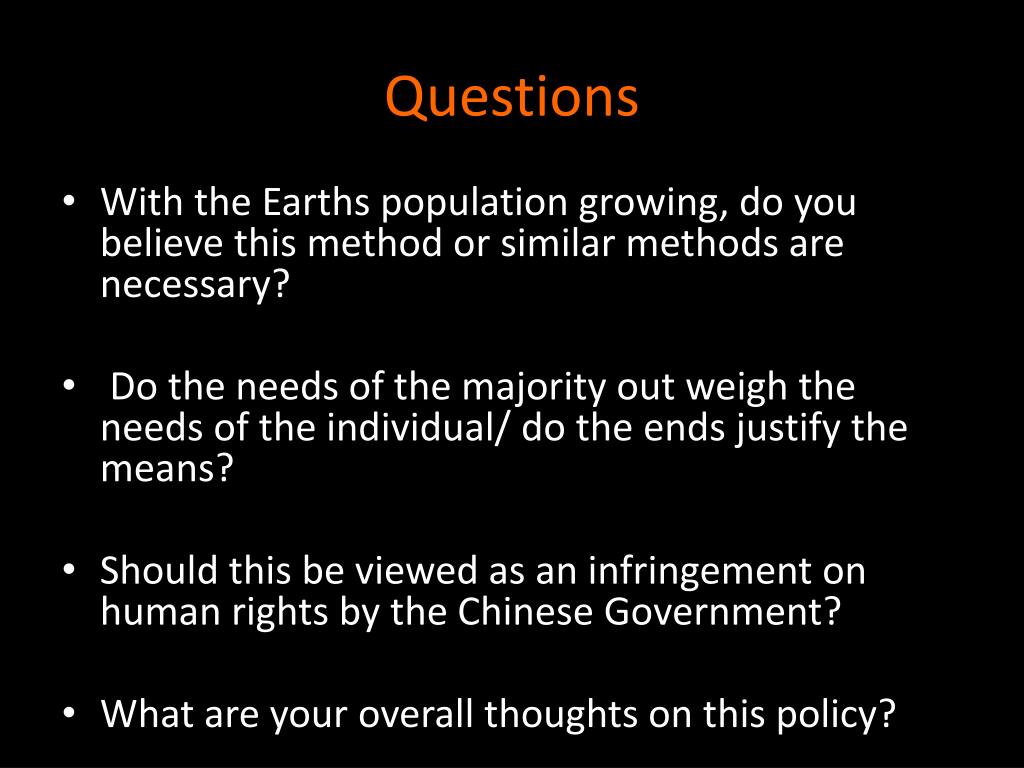 Questions

• With the Earths population growing, do you believe this method or similar methods are necessary?

• Do the needs of the majority out weigh the needs of the individual/ do the ends justify the means?

• Should this be viewed as an infringement on human rights by the Chinese Government?

• What are your overall thoughts on this policy?